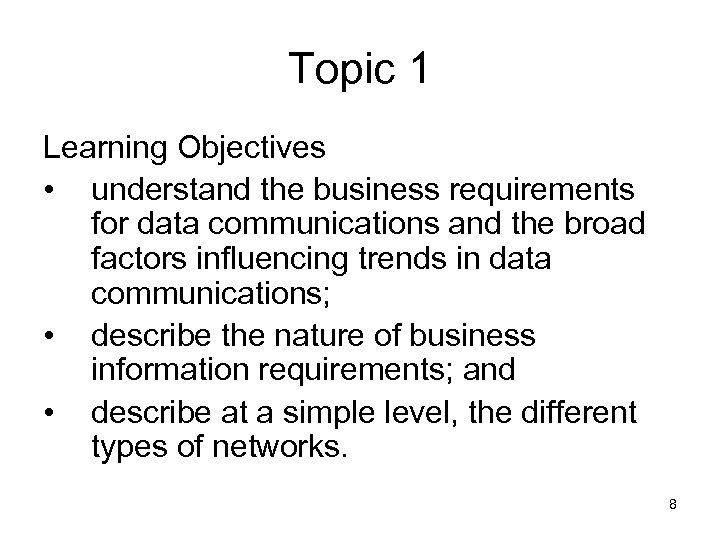 Topic 1

Learning Objectives

• understand the business requirements for data communications and the broad factors influencing trends in data communications;
• describe the nature of business information requirements; and
• describe at a simple level, the different types of networks.

8